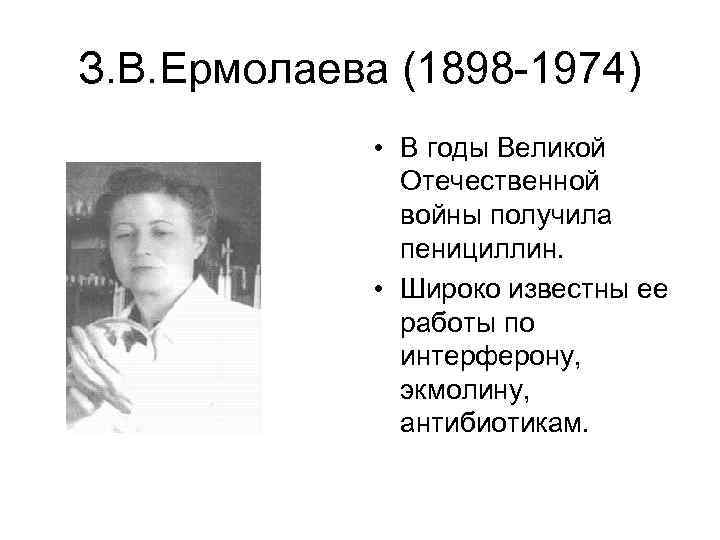 З.В.Ермолаева (1898-1974)

• В годы Великой Отечественной войны получила пенициллин.
• Широко известны ее работы по интерферону, экмолину, антибиотикам.